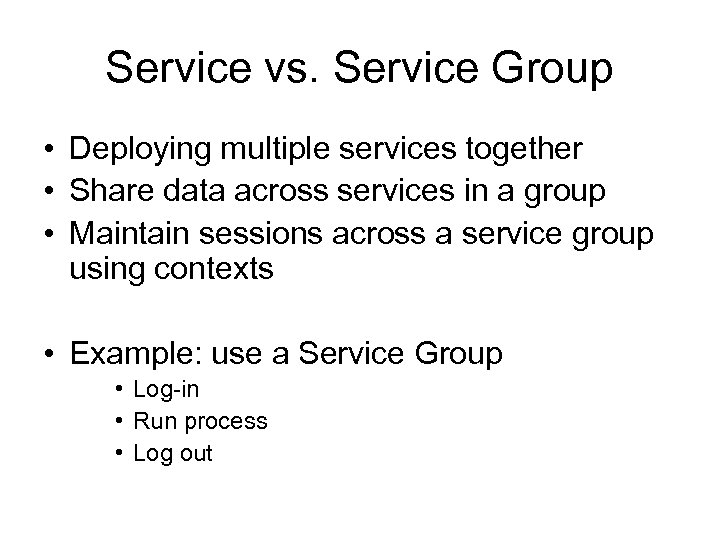 Service vs. Service Group

• Deploying multiple services together
• Share data across services in a group
• Maintain sessions across a service group using contexts

• Example: use a Service Group
  • Log-in
  • Run process
  • Log out